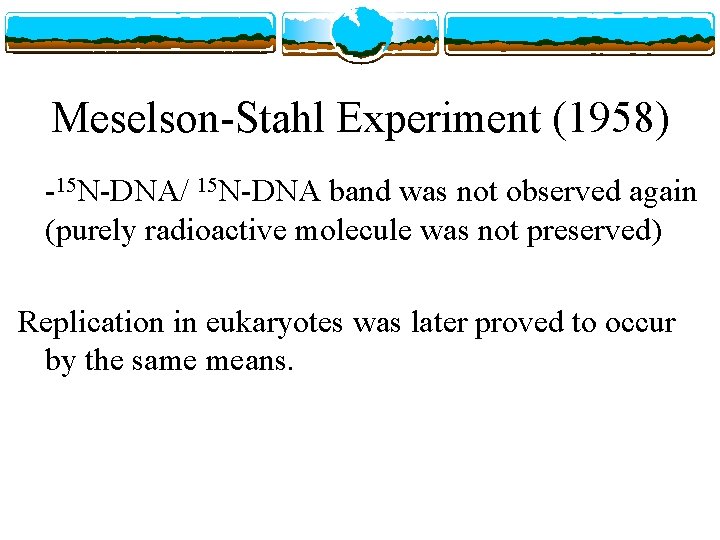 Meselson-Stahl Experiment (1958)

-$^{15}$N-DNA/ $^{15}$N-DNA band was not observed again (purely radioactive molecule was not preserved)

Replication in eukaryotes was later proved to occur by the same means.